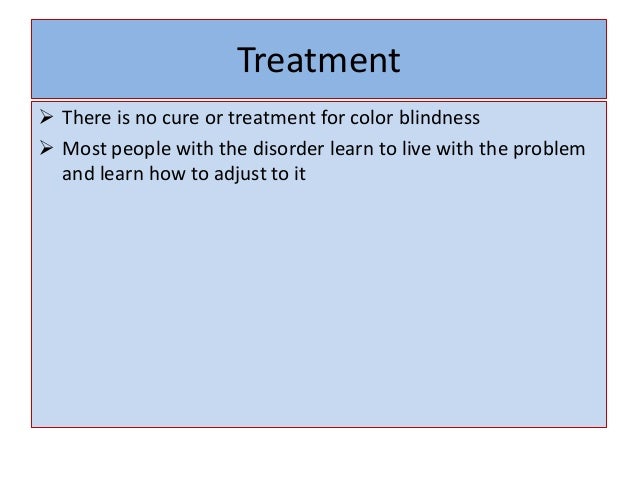 Treatment

➢ There is no cure or treatment for color blindness

➢ Most people with the disorder learn to live with the problem and learn how to adjust to it